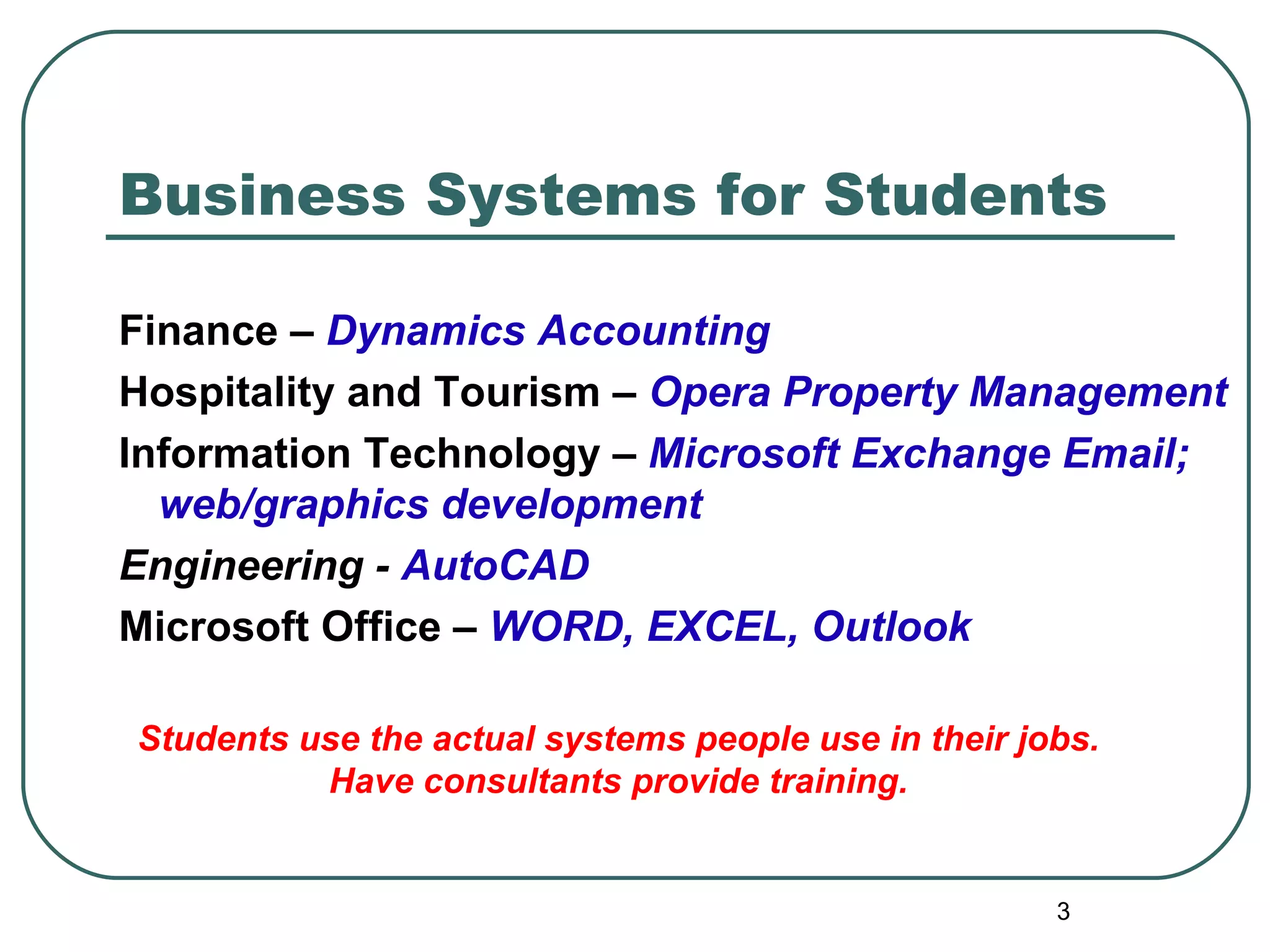 Business Systems for Students

Finance – Dynamics Accounting

Hospitality and Tourism – Opera Property Management

Information Technology – Microsoft Exchange Email; web/graphics development

Engineering - AutoCAD

Microsoft Office – WORD, EXCEL, Outlook

Students use the actual systems people use in their jobs.
Have consultants provide training.

3